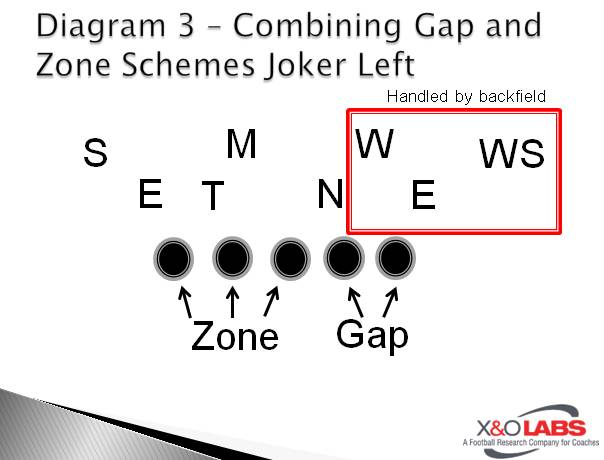 Diagram 3 – Combining Gap and Zone Schemes Joker Left

Handled by backfield

S M W WS

E T N E

Zone Gap

X&O LABS
A Football Research Company for Coaches